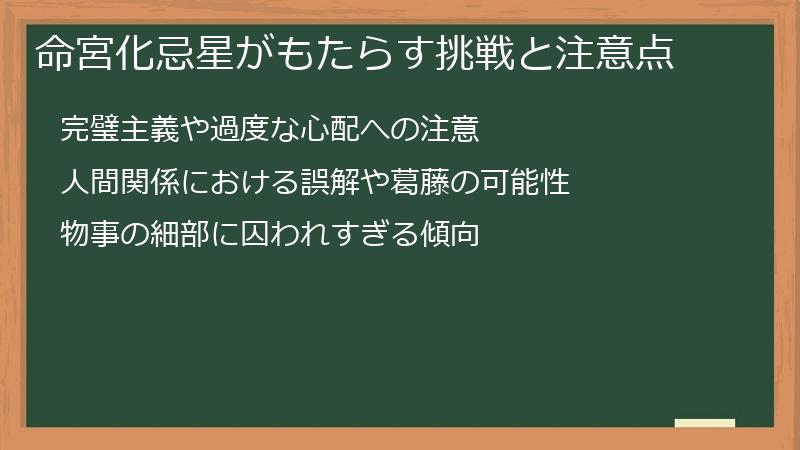 命宮化忌星がもたらす挑戦と注意点

完璧主義や過度な心配への注意

人間関係における誤解や葛藤の可能性

物事の細部に囚われすぎる傾向